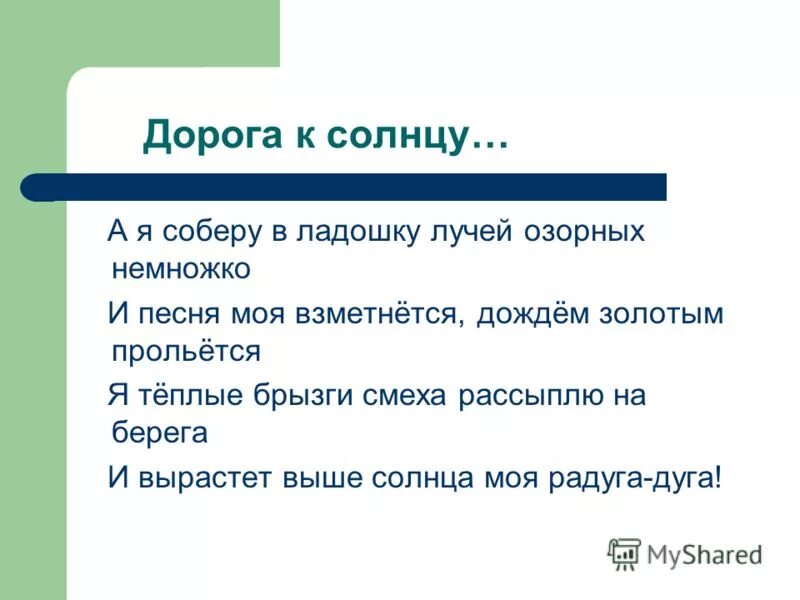 Дорога к солнцу…

А я соберу в ладошку лучей озорных немножко

И песня моя взметнётся, дождём золотым прольётся

Я тёплые брызги смеха рассыплю на берега

И вырастет выше солнца моя радуга-дуга!

MyShared